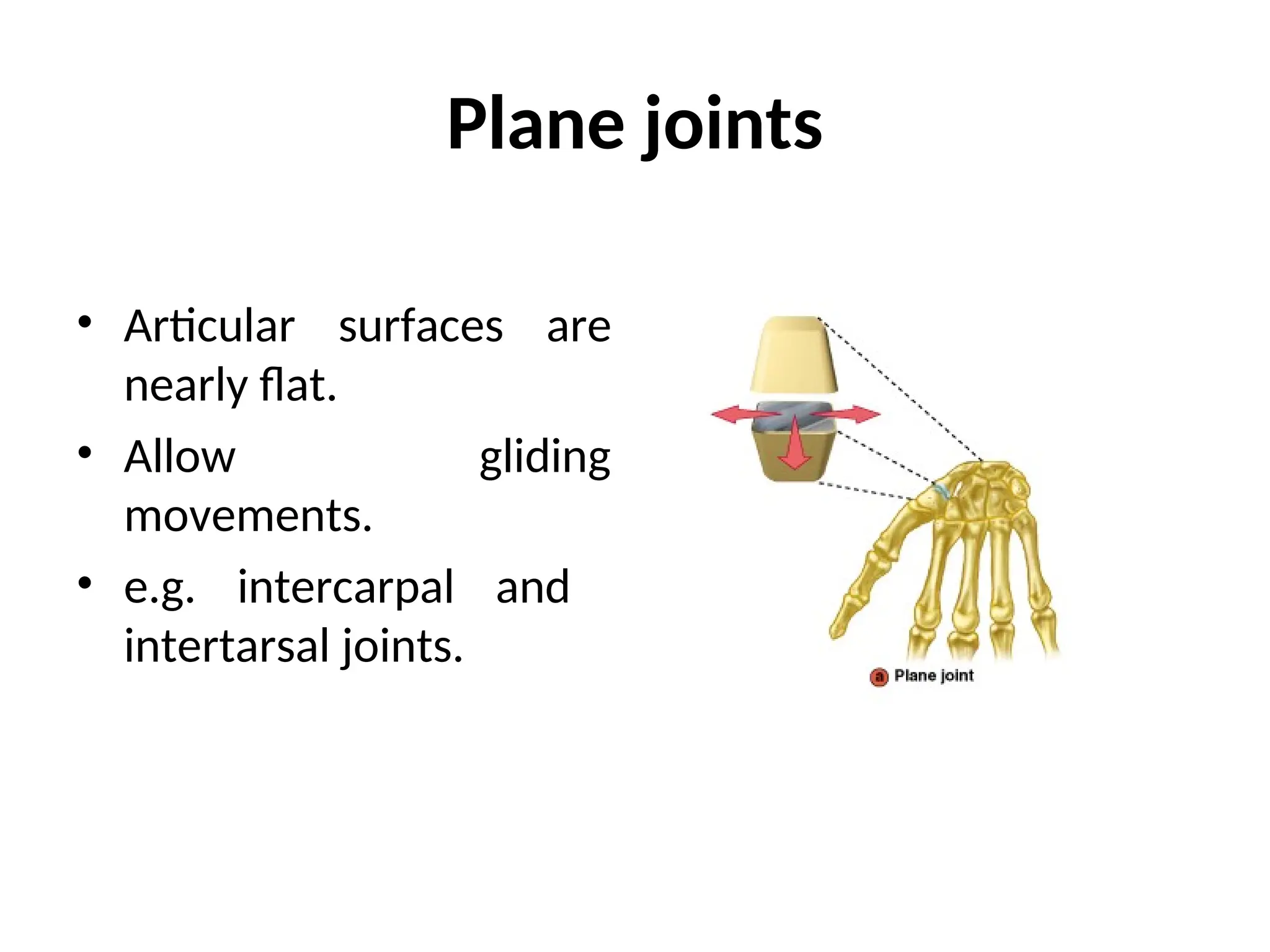 Plane joints

• Articular surfaces are nearly flat.
• Allow gliding movements.
• e.g. intercarpal and intertarsal joints.

a Plane joint